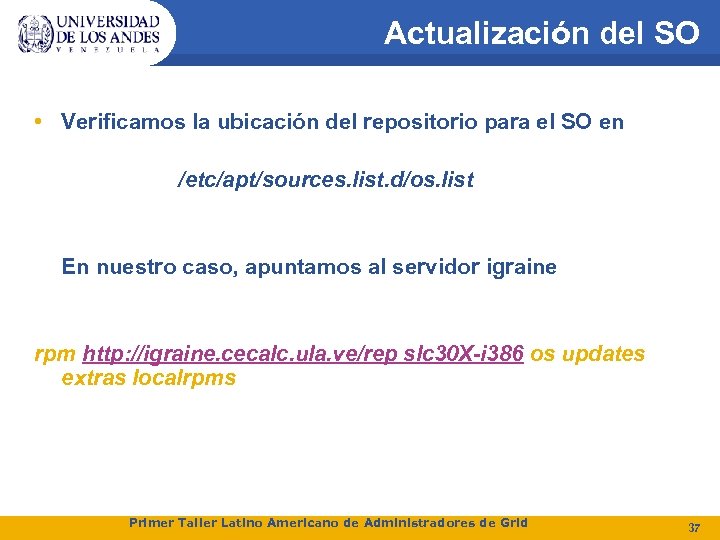 UNIVERSIDAD DE LOS ANDES
VENEZUELA

Actualización del SO

• Verificamos la ubicación del repositorio para el SO en

/etc/apt/sources.list.d/os.list

En nuestro caso, apuntamos al servidor igraine

rpm http://igraine.cecalc.ula.ve/rep slc30X-i386 os updates extras localrpms

Primer Taller Latino Americano de Administradores de Grid

37